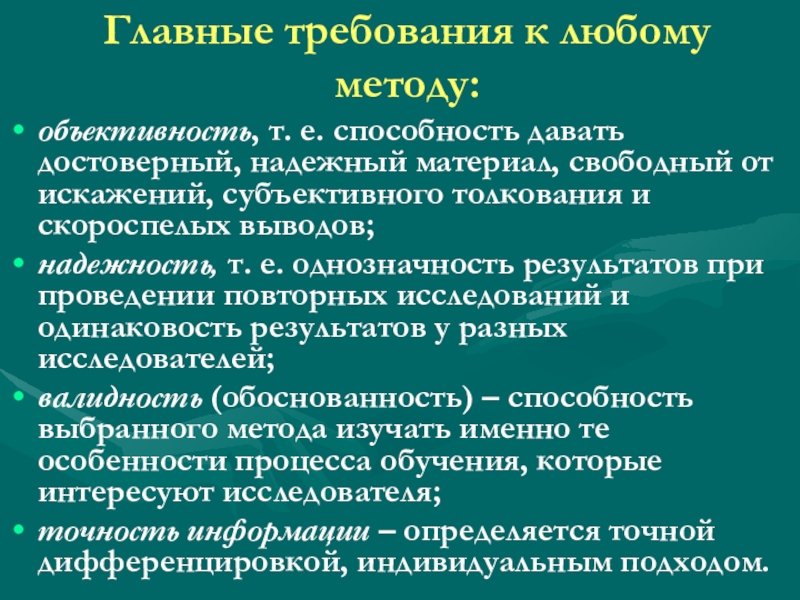 Главные требования к любому методу:

• объективность, т. е. способность давать достоверный, надежный материал, свободный от искажений, субъективного толкования и скороспелых выводов;
• надежность, т. е. однозначность результатов при проведении повторных исследований и одинаковость результатов у разных исследователей;
• валидность (обоснованность) – способность выбранного метода изучать именно те особенности процесса обучения, которые интересуют исследователя;
• точность информации – определяется точной дифференцировкой, индивидуальным подходом.